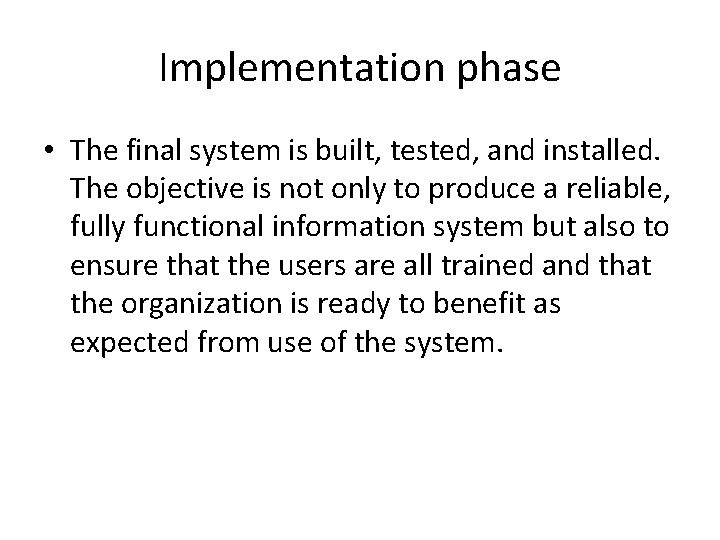 Implementation phase

• The final system is built, tested, and installed. The objective is not only to produce a reliable, fully functional information system but also to ensure that the users are all trained and that the organization is ready to benefit as expected from use of the system.